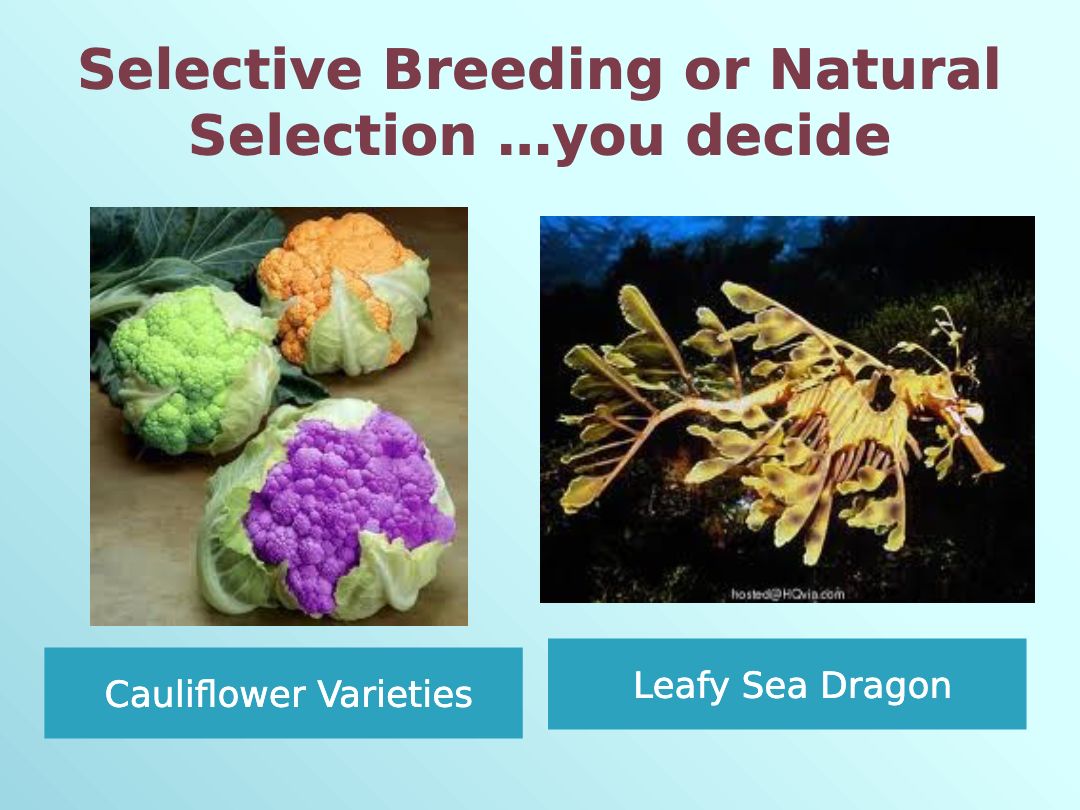 Selective Breeding or Natural Selection …you decide

hosted@HQvia.com

Cauliflower Varieties

Leafy Sea Dragon